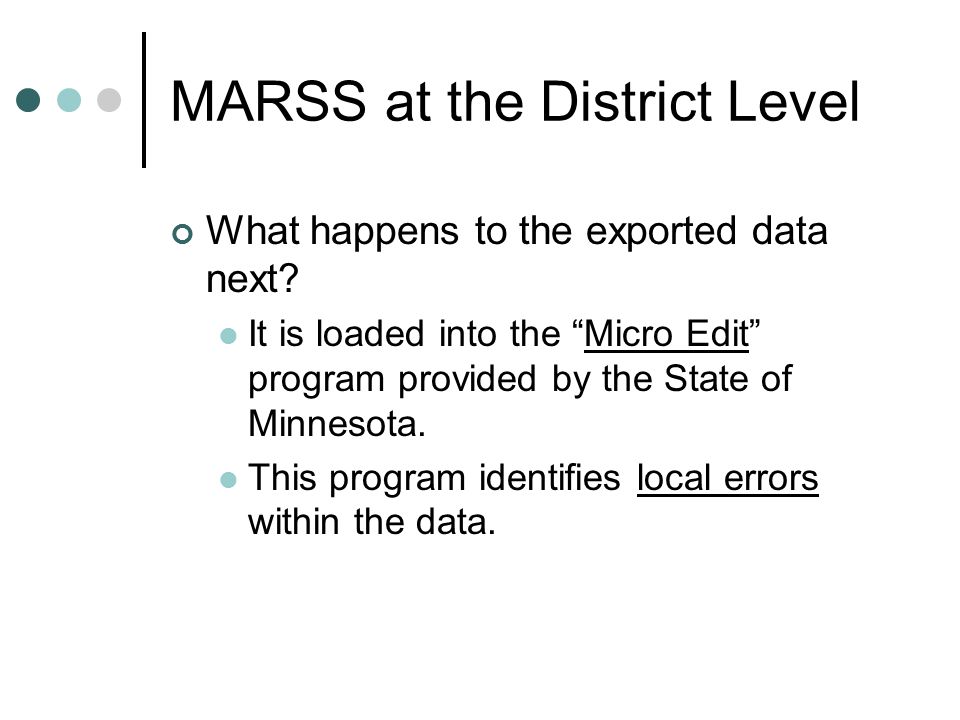 MARSS at the District Level

What happens to the exported data next?

It is loaded into the “Micro Edit” program provided by the State of Minnesota.

This program identifies local errors within the data.